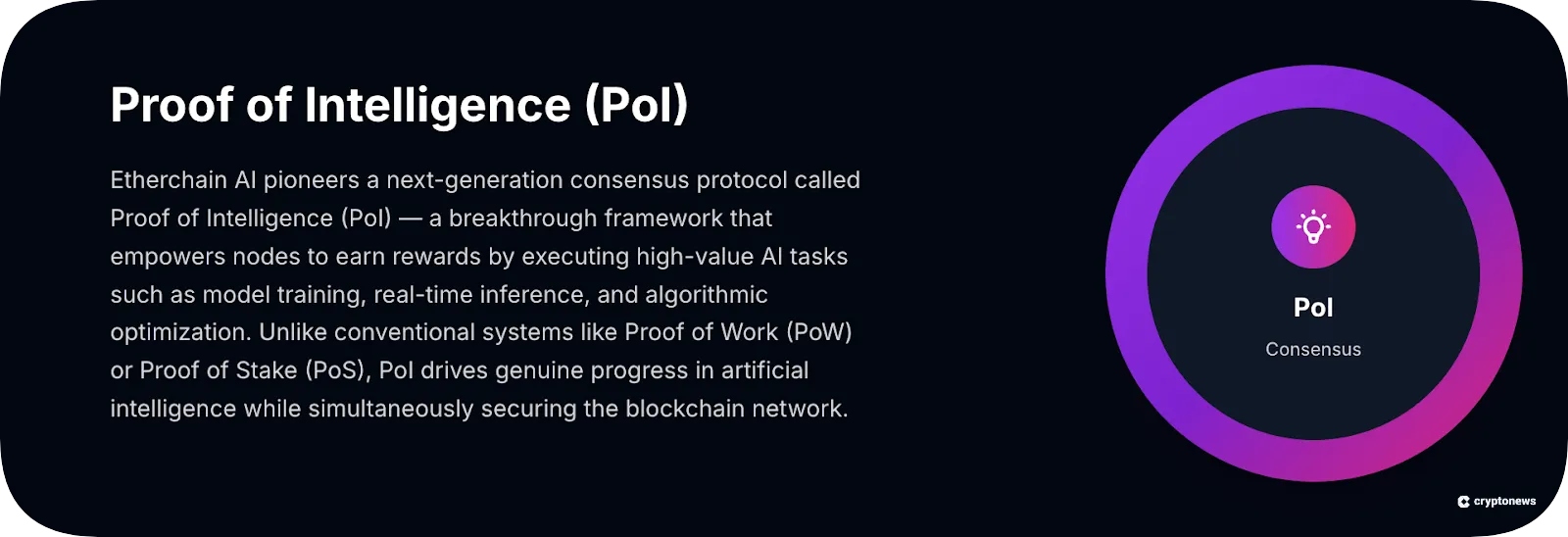 Proof of Intelligence (PoI)

Etherchain AI pioneers a next-generation consensus protocol called Proof of Intelligence (PoI) — a breakthrough framework that empowers nodes to earn rewards by executing high-value AI tasks such as model training, real-time inference, and algorithmic optimization. Unlike conventional systems like Proof of Work (PoW) or Proof of Stake (PoS), PoI drives genuine progress in artificial intelligence while simultaneously securing the blockchain network.

PoI

Consensus

cryptonews